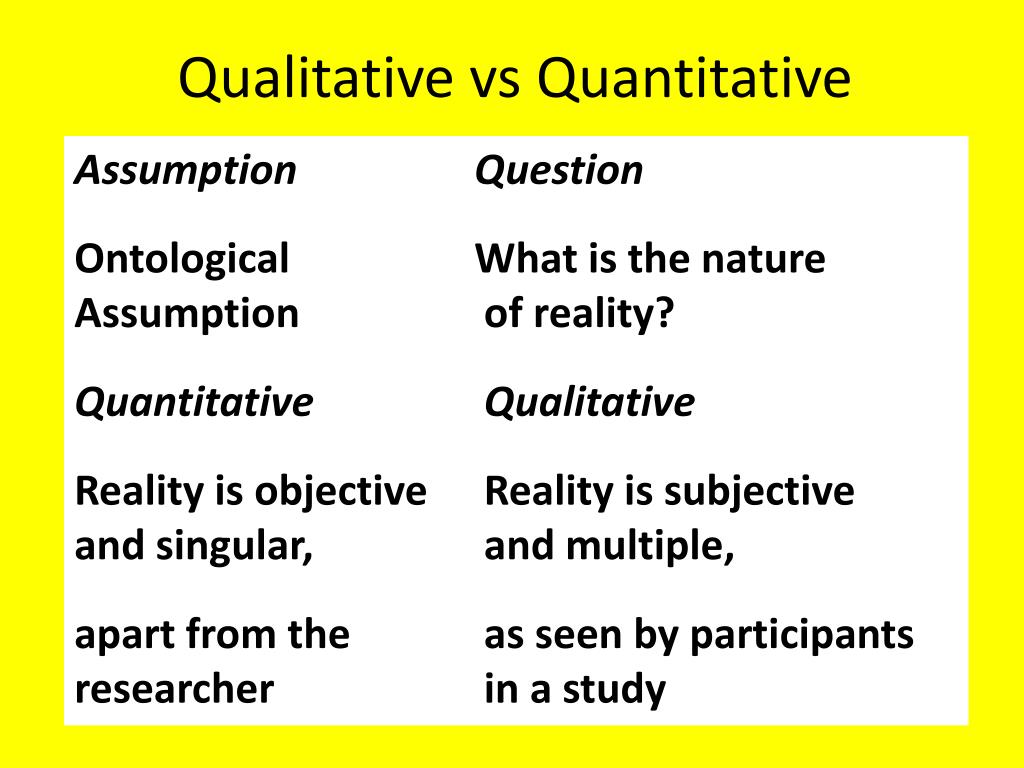 Qualitative vs Quantitative

| Assumption | Question |
|---|---|
| Ontological Assumption | What is the nature of reality? |
| Quantitative | Qualitative |
| Reality is objective and singular, | Reality is subjective and multiple, |
| apart from the researcher | as seen by participants in a study |